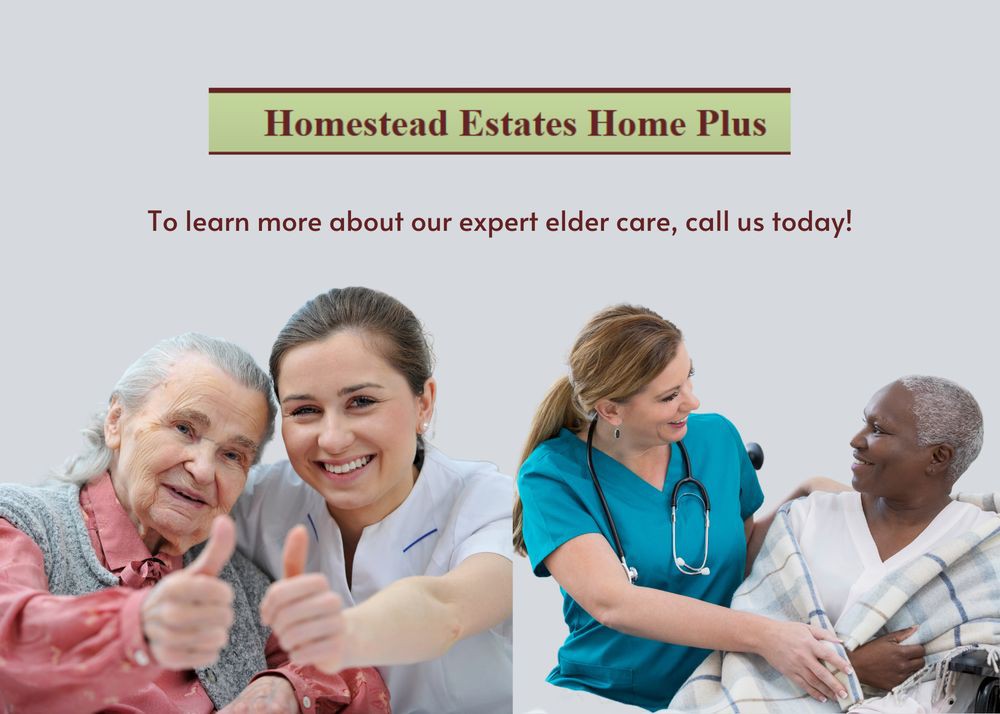 Homestead Estates Home Plus

To learn more about our expert elder care, call us today!